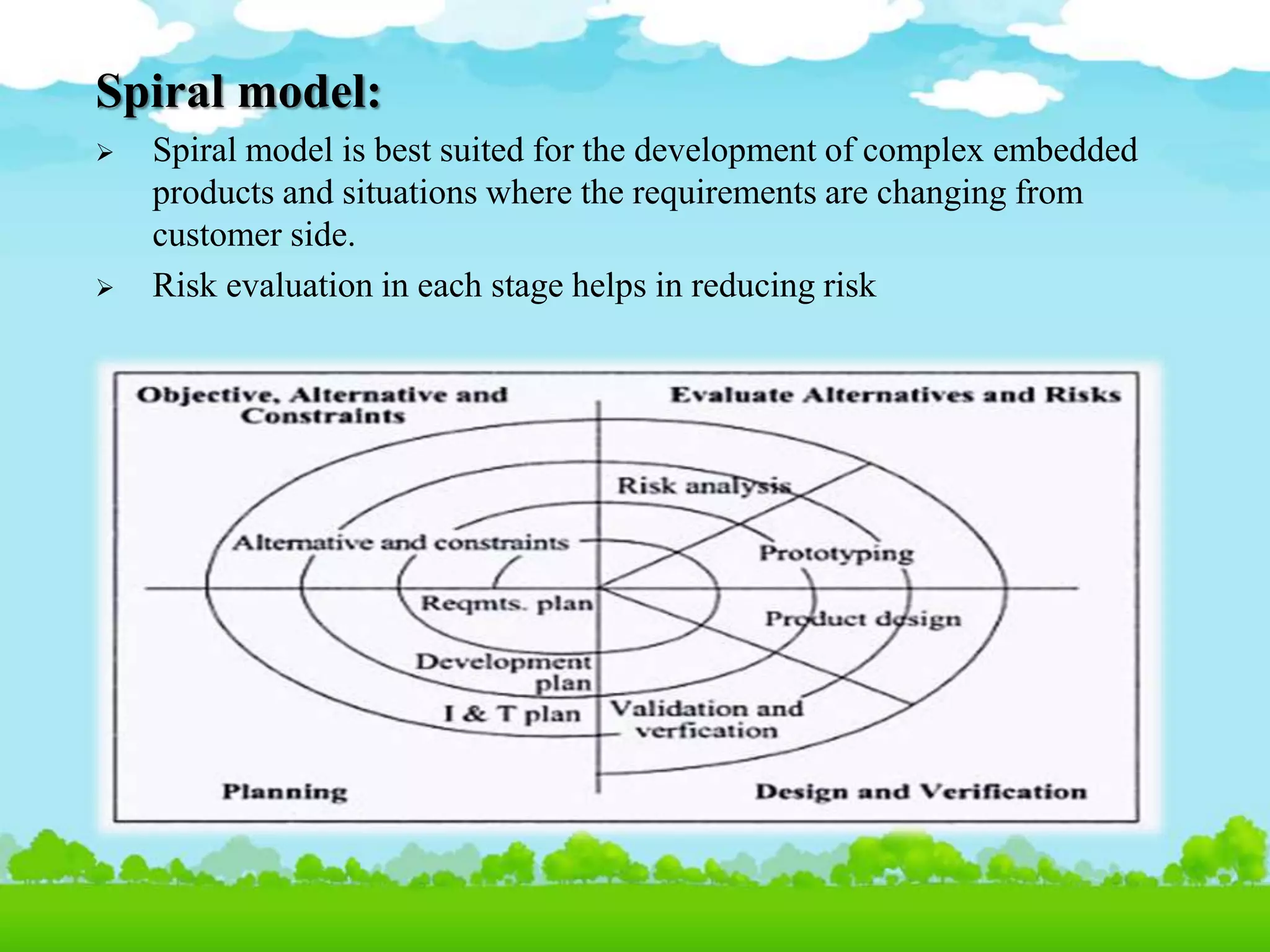 Spiral model:

➢ Spiral model is best suited for the development of complex embedded products and situations where the requirements are changing from customer side.

➢ Risk evaluation in each stage helps in reducing risk

Objective, Alternative and Constraints

Evaluate Alternatives and Risks

Risk analysis

Alternative and constraints

Prototyping

Reqmts. plan

Product design

Development plan

I & T plan

Validation and verfication

Planning

Design and Verification